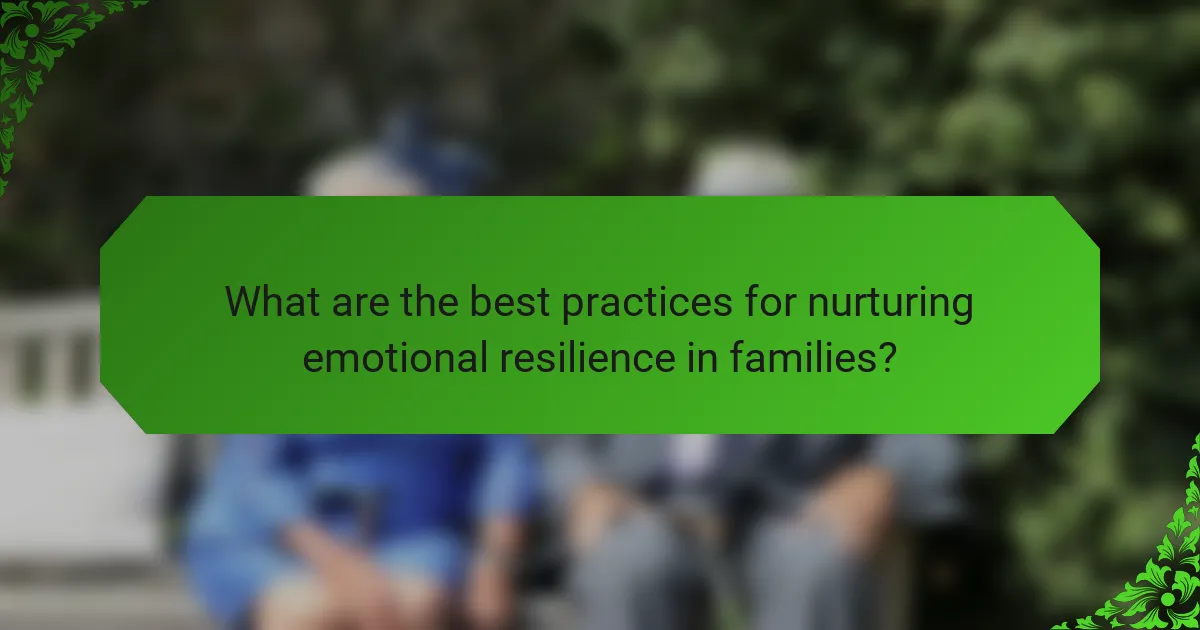 What are the best practices for nurturing emotional resilience in families?